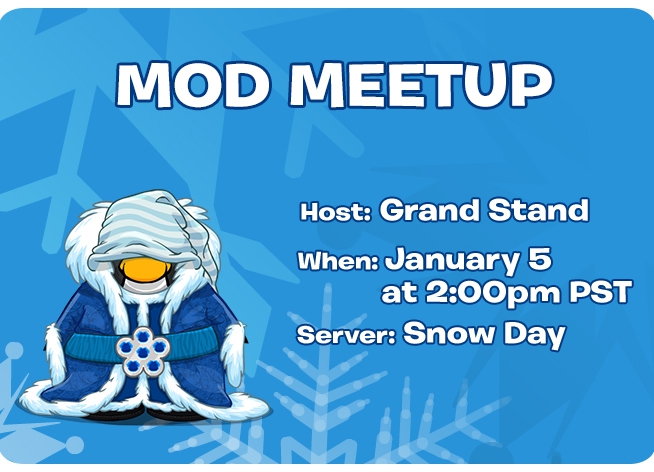 MOD MEETUP

Host: Grand Stand

When: January 5 at 2:00pm PST

Server: Snow Day